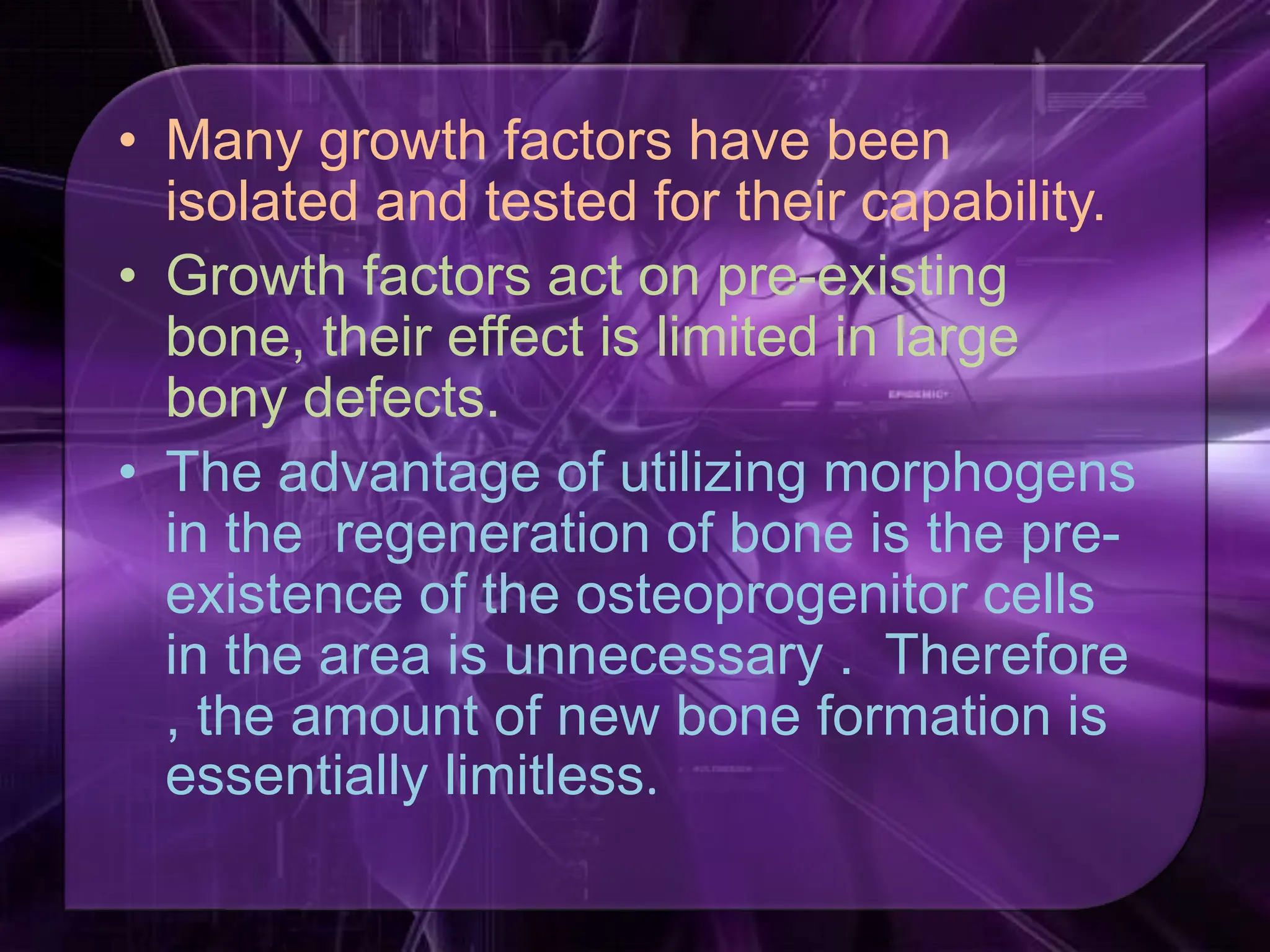 • Many growth factors have been isolated and tested for their capability.
• Growth factors act on pre-existing bone, their effect is limited in large bony defects.
• The advantage of utilizing morphogens in the regeneration of bone is the pre-existence of the osteoprogenitor cells in the area is unnecessary . Therefore , the amount of new bone formation is essentially limitless.